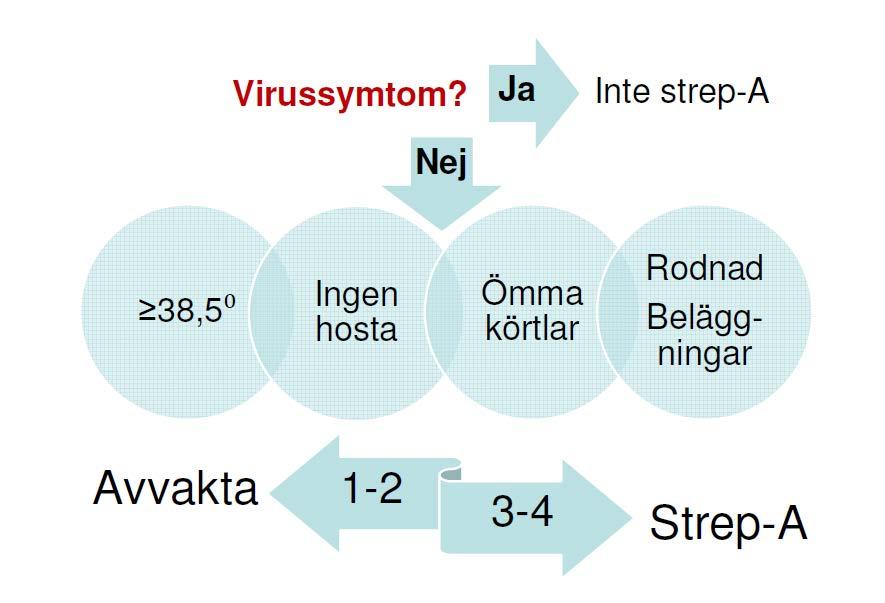 Virussymtom?
Ja
Inte strep-A
Nej
$\geq 38,5^0$
Ingen hosta
Ömma körtlar
Rodnad
Beläggningar
Avvakta
1-2
3-4
Strep-A